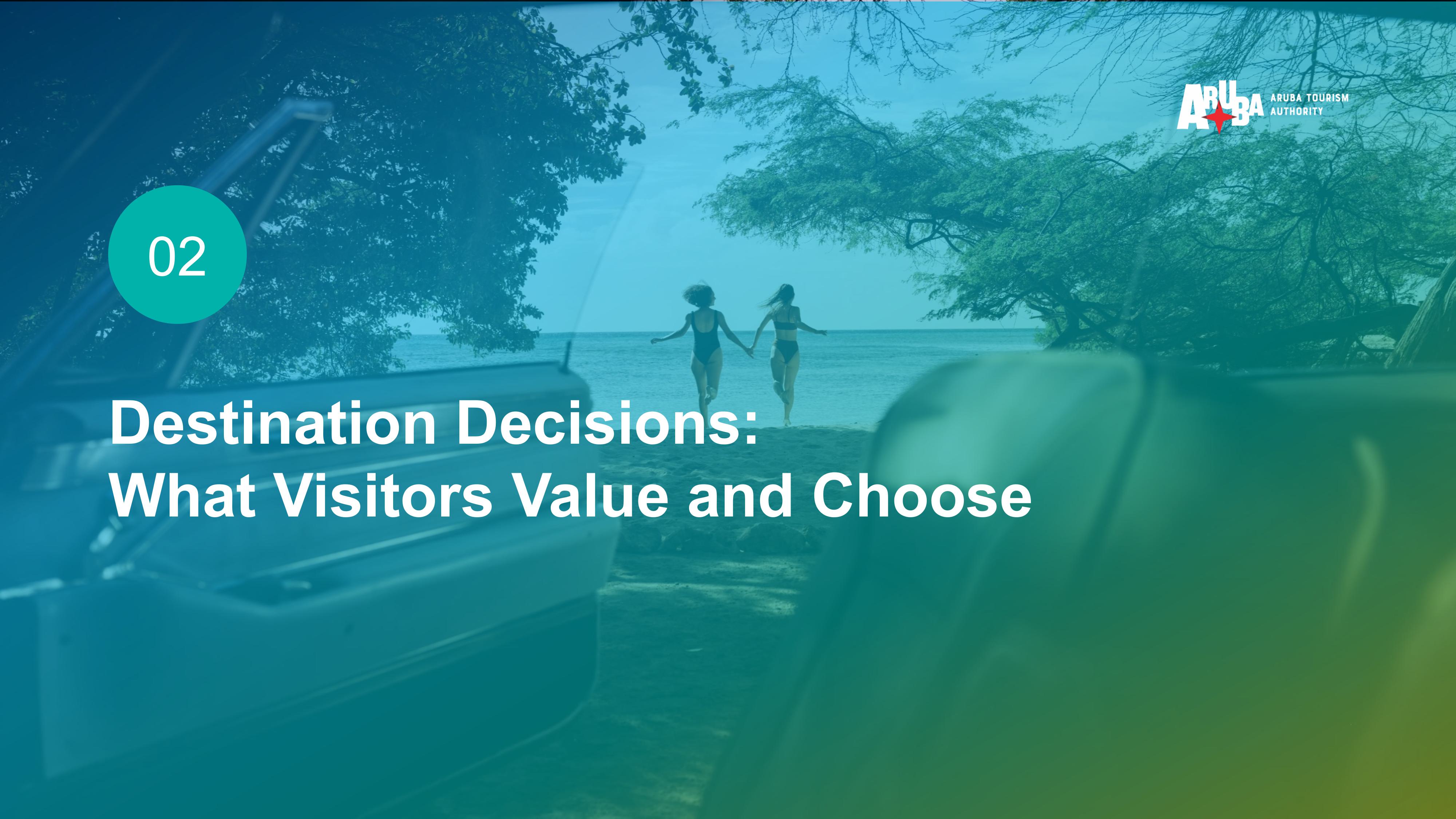 ARUBA ARUBA TOURISM AUTHORITY

02

Destination Decisions: What Visitors Value and Choose